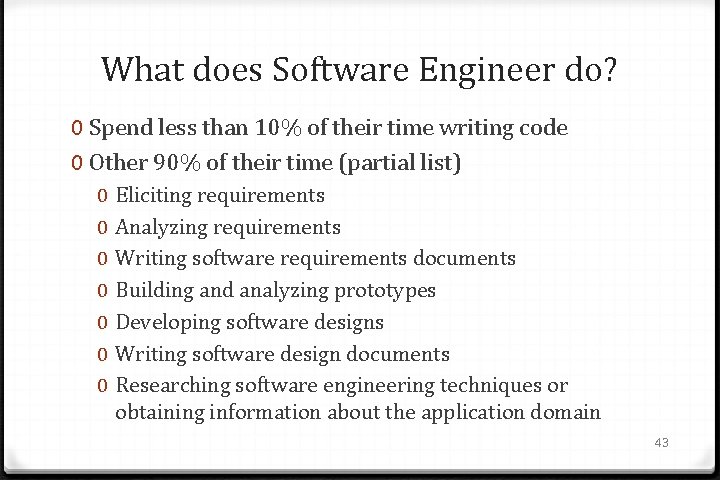 What does Software Engineer do?

0 Spend less than 10% of their time writing code
0 Other 90% of their time (partial list)
0 Eliciting requirements
0 Analyzing requirements
0 Writing software requirements documents
0 Building and analyzing prototypes
0 Developing software designs
0 Writing software design documents
0 Researching software engineering techniques or obtaining information about the application domain

43